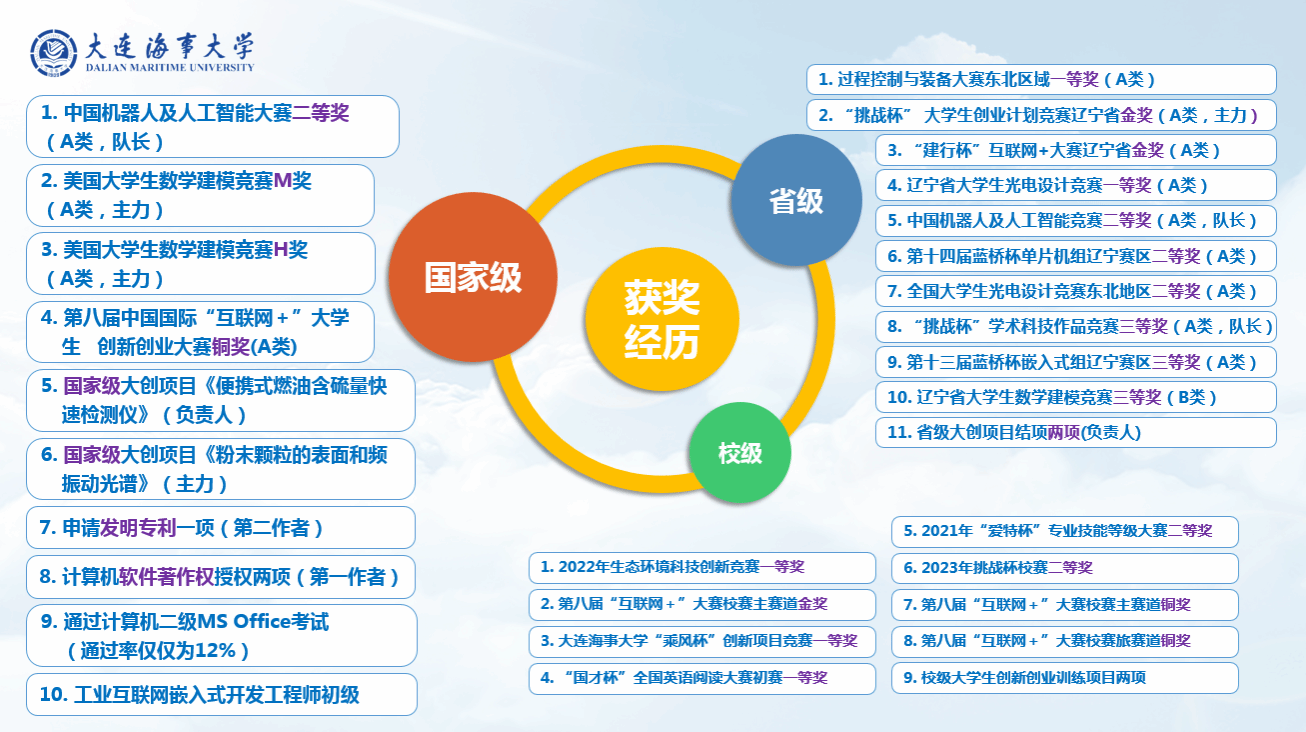 大连海事大学
DALIAN MARITIME UNIVERSITY

1. 中国机器人及人工智能大赛二等奖（A类，队长）

2. 美国大学生数学建模竞赛M奖（A类，主力）

3. 美国大学生数学建模竞赛H奖（A类，主力）

4. 第八届中国国际“互联网+”大学生 创新创业大赛铜奖(A类)

5. 国家级大创项目《便携式燃油含硫量快速检测仪》（负责人）

6. 国家级大创项目《粉末颗粒的表面和频振动光谱》（主力）

7. 申请发明专利一项（第二作者）

8. 计算机软件著作权授权两项（第一作者）

9. 通过计算机二级MS Office考试（通过率仅仅为12%）

10. 工业互联网嵌入式开发工程师初级

国家级

获奖经历

省级

校级

1. 过程控制与装备大赛东北区域一等奖（A类）

2. “挑战杯” 大学生创业计划竞赛辽宁省金奖（A类，主力）

3. “建行杯”互联网+大赛辽宁省金奖（A类）

4. 辽宁省大学生光电设计竞赛一等奖（A类）

5. 中国机器人及人工智能竞赛二等奖（A类，队长）

6. 第十四届蓝桥杯单片机组辽宁赛区二等奖（A类）

7. 全国大学生光电设计竞赛东北地区二等奖（A类）

8. “挑战杯”学术科技作品竞赛三等奖（A类，队长）

9. 第十三届蓝桥杯嵌入式组辽宁赛区三等奖（A类）

10. 辽宁省大学生数学建模竞赛三等奖（B类）

11. 省级大创项目结项两项(负责人)

1. 2022年生态环境科技创新竞赛一等奖

2. 第八届“互联网+”大赛校赛主赛道金奖

3. 大连海事大学“乘风杯”创新项目竞赛一等奖

4. “国才杯”全国英语阅读大赛初赛一等奖

5. 2021年“爱特杯”专业技能等级大赛二等奖

6. 2023年挑战杯校赛二等奖

7. 第八届“互联网+”大赛校赛主赛道铜奖

8. 第八届“互联网+”大赛校赛旅赛道铜奖

9. 校级大学生创新创业训练项目两项